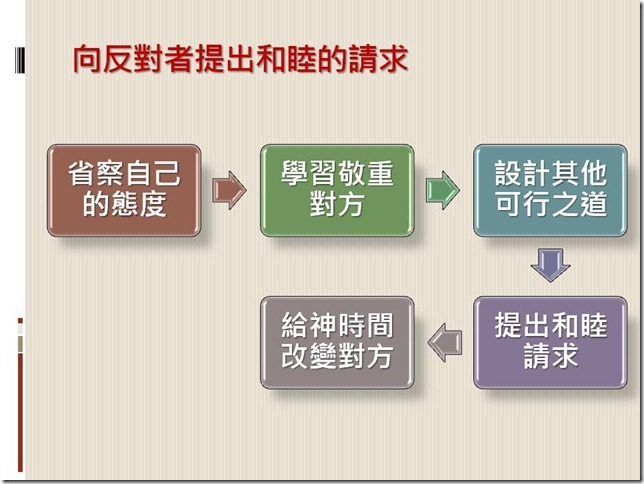 向反對者提出和睦的請求

省察自己的態度

學習敬重對方

設計其他可行之道

提出和睦請求

給神時間改變對方